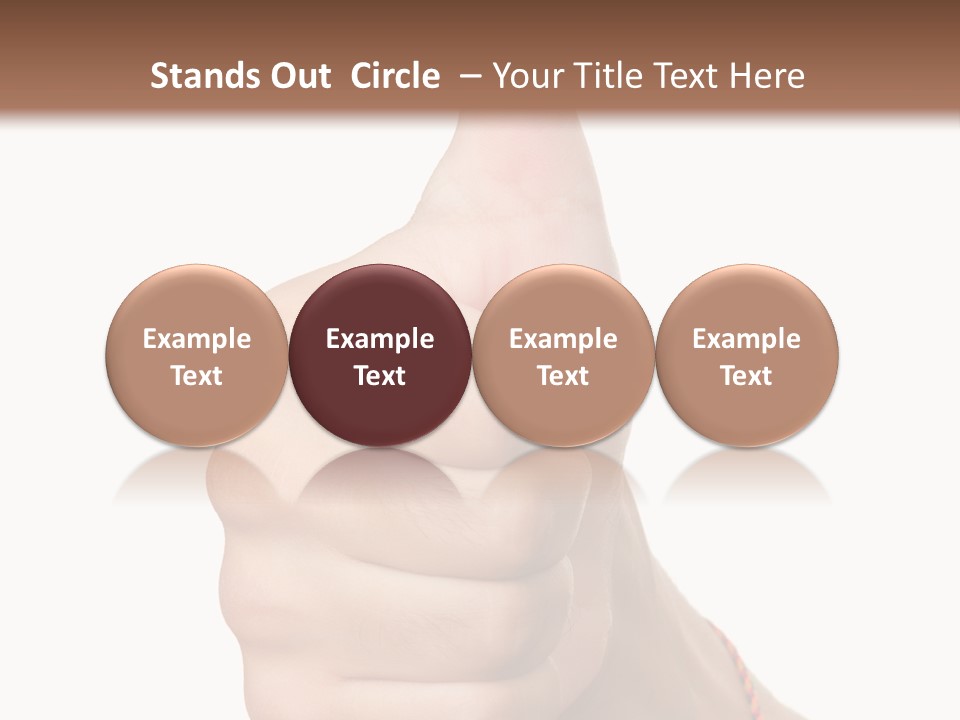 Stands Out Circle – Your Title Text Here

Example Text

Example Text

Example Text

Example Text